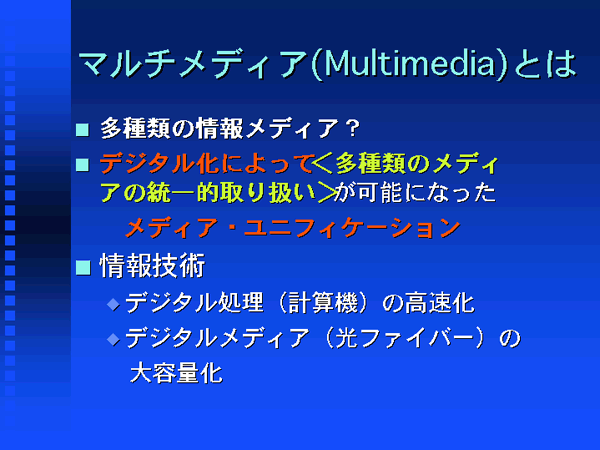 マルチメディア(Multimedia)とは

■ 多種類の情報メディア？

■ デジタル化によって＜多種類のメディアの統一的取り扱い＞が可能になった

メディア・ユニフィケーション

■ 情報技術

◆ デジタル処理（計算機）の高速化

◆ デジタルメディア（光ファイバー）の大容量化